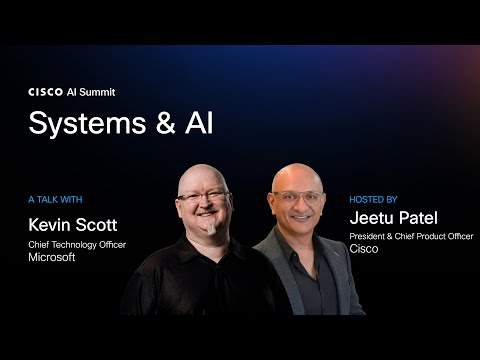 CISCO AI Summit

Systems & AI

A TALK WITH

Kevin Scott

Chief Technology Officer
Microsoft

HOSTED BY

Jeetu Patel

President & Chief Product Officer
Cisco